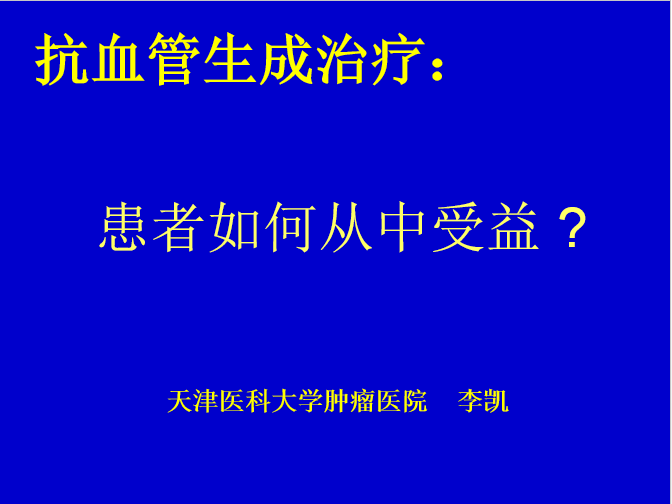 抗血管生成治疗：

患者如何从中受益？

天津医科大学肿瘤医院 李凯